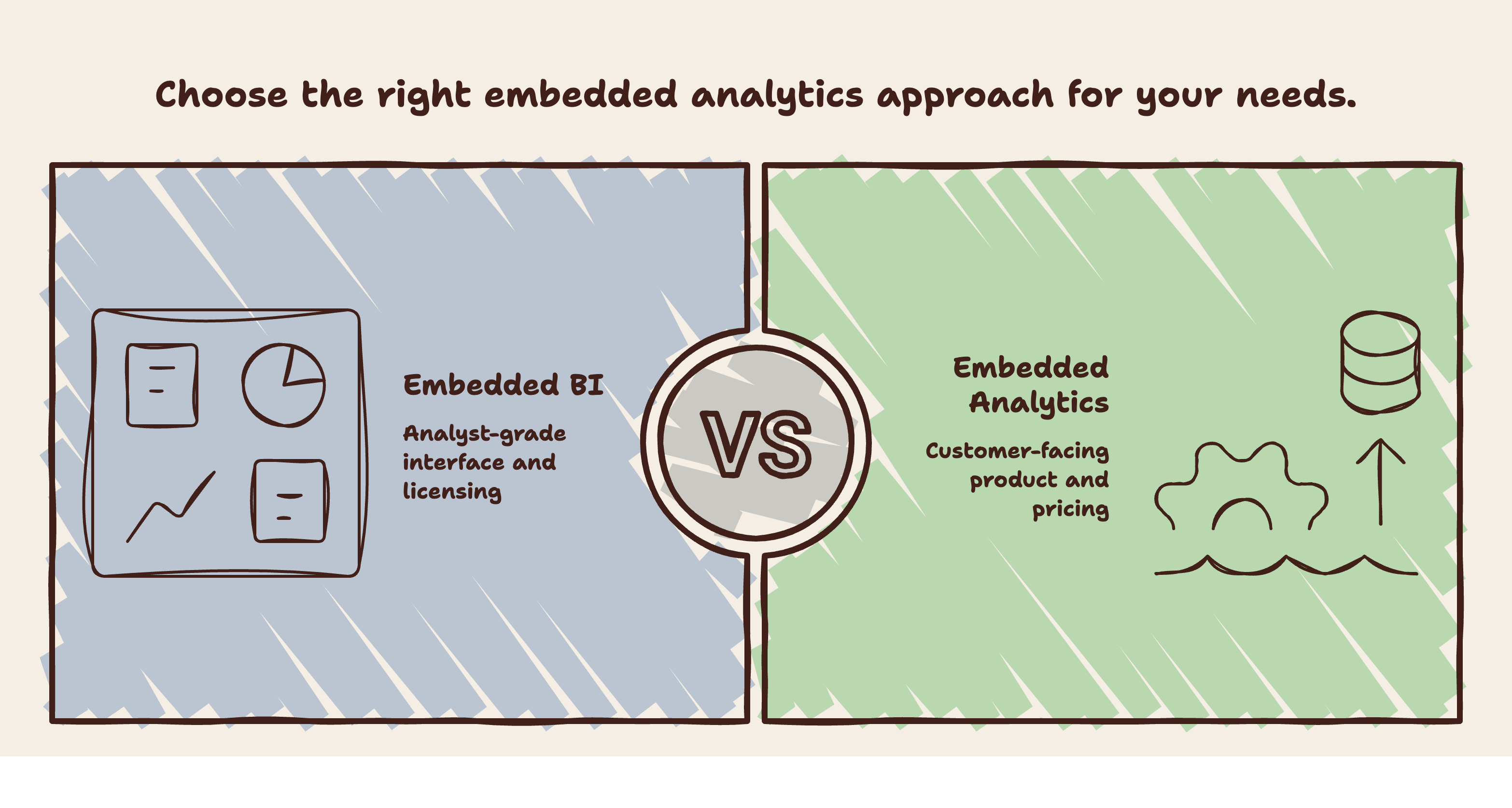 Choose the right embedded analytics approach for your needs.

Embedded BI

Analyst-grade interface and licensing

VS

Embedded Analytics

Customer-facing product and pricing